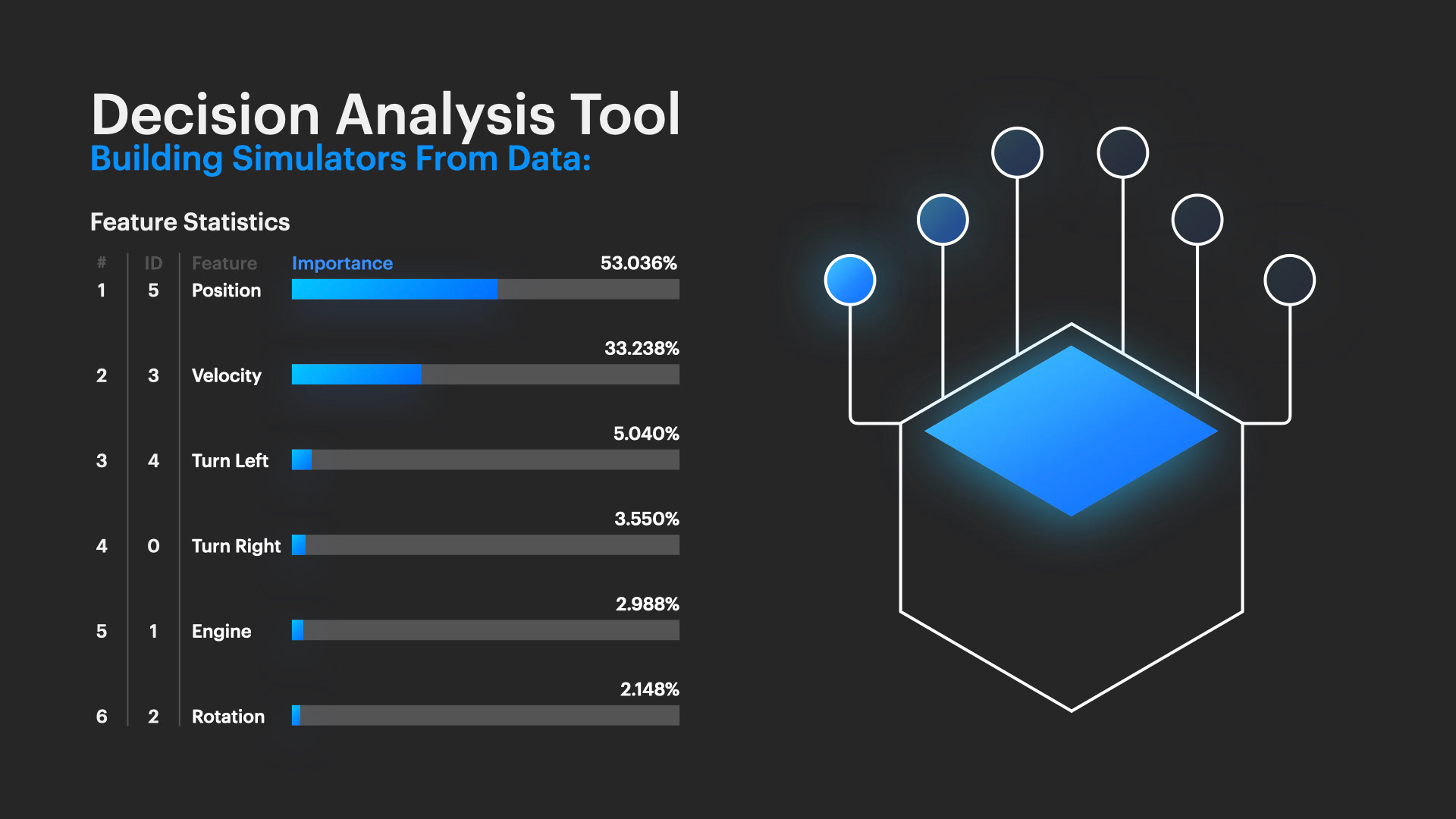 Decision Analysis Tool
Building Simulators From Data:

Feature Statistics

| # | ID | Feature | Importance |
|---|---|---|---|
| 1 | 5 | Position | 53.036% |
| 2 | 3 | Velocity | 33.238% |
| 3 | 4 | Turn Left | 5.040% |
| 4 | 0 | Turn Right | 3.550% |
| 5 | 1 | Engine | 2.988% |
| 6 | 2 | Rotation | 2.148% |